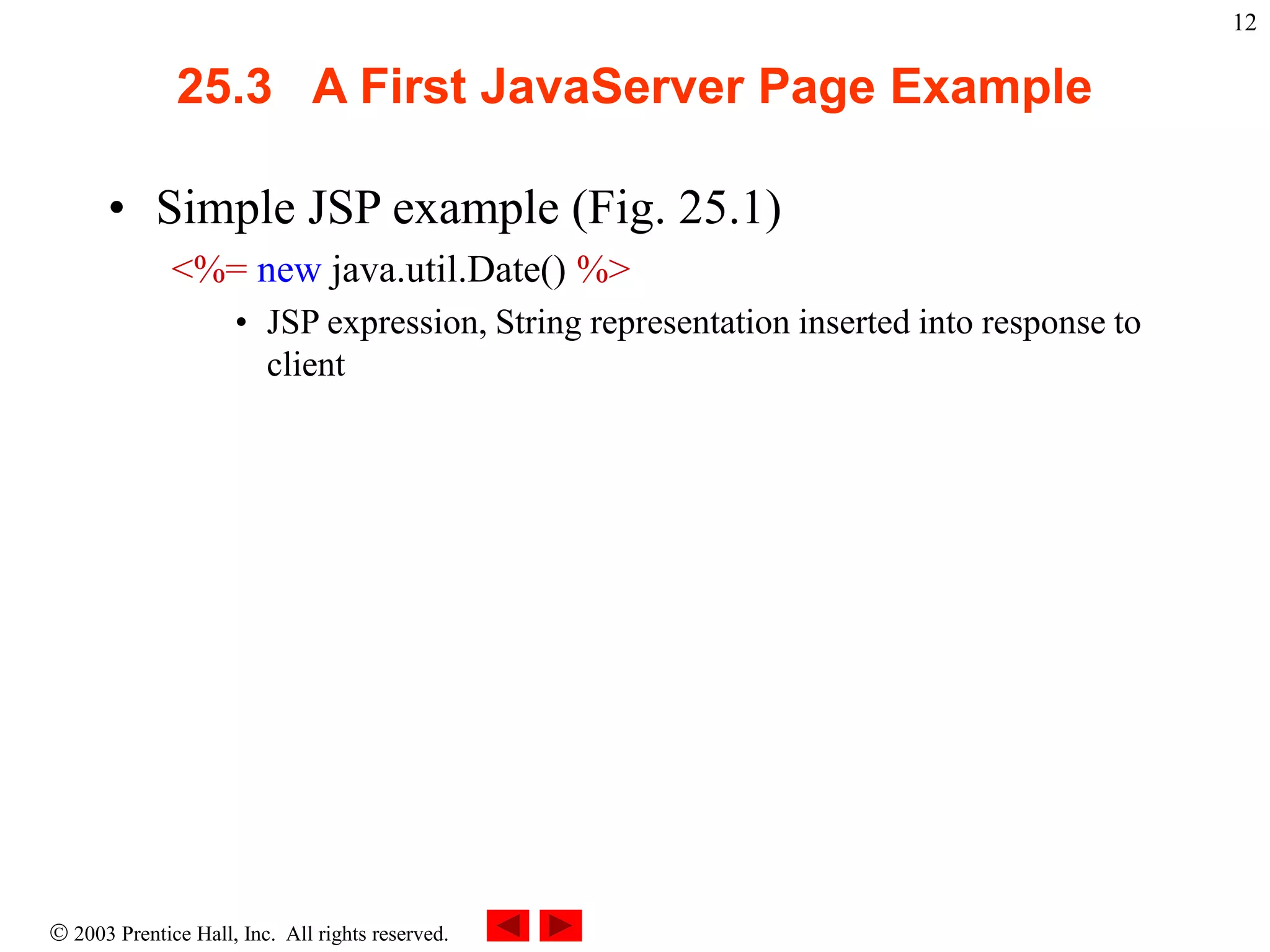 12

25.3 A First JavaServer Page Example

• Simple JSP example (Fig. 25.1)

<%= new java.util.Date() %>

• JSP expression, String representation inserted into response to client

© 2003 Prentice Hall, Inc. All rights reserved.